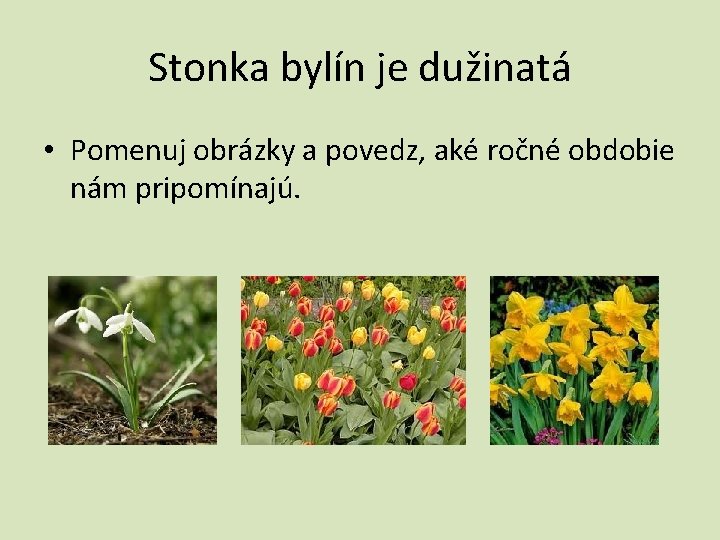 Stonka bylín je dužinatá

• Pomenuj obrázky a povedz, aké ročné obdobie nám pripomínajú.